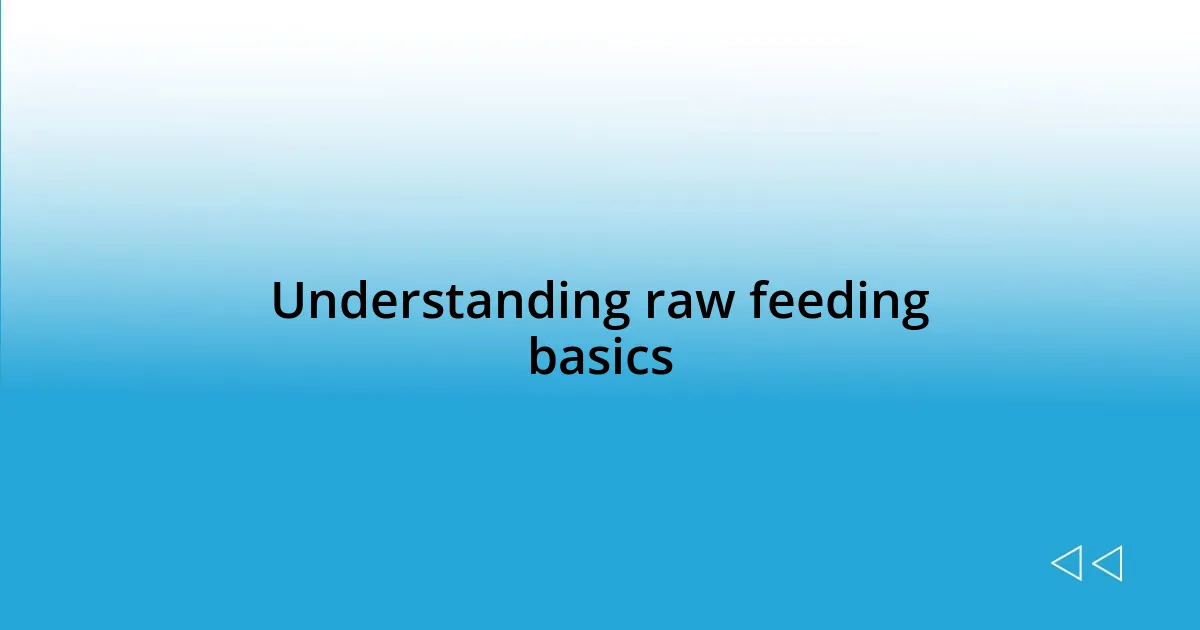 Understanding raw feeding basics